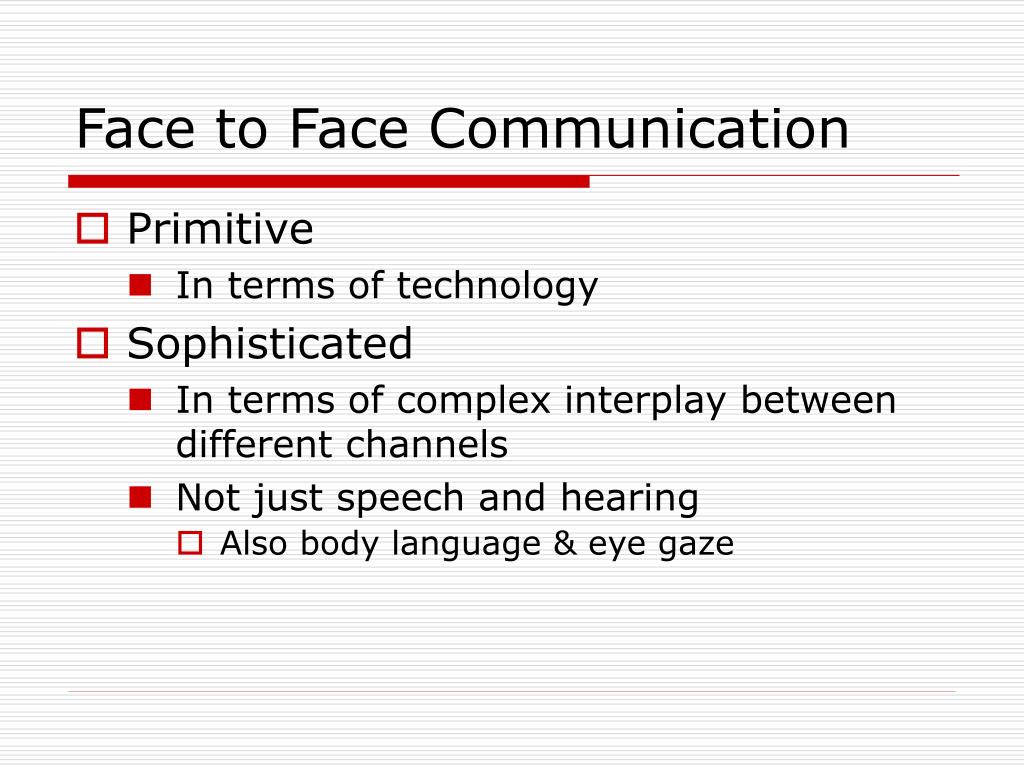 Face to Face Communication

Primitive

In terms of technology

Sophisticated

In terms of complex interplay between different channels

Not just speech and hearing

Also body language & eye gaze